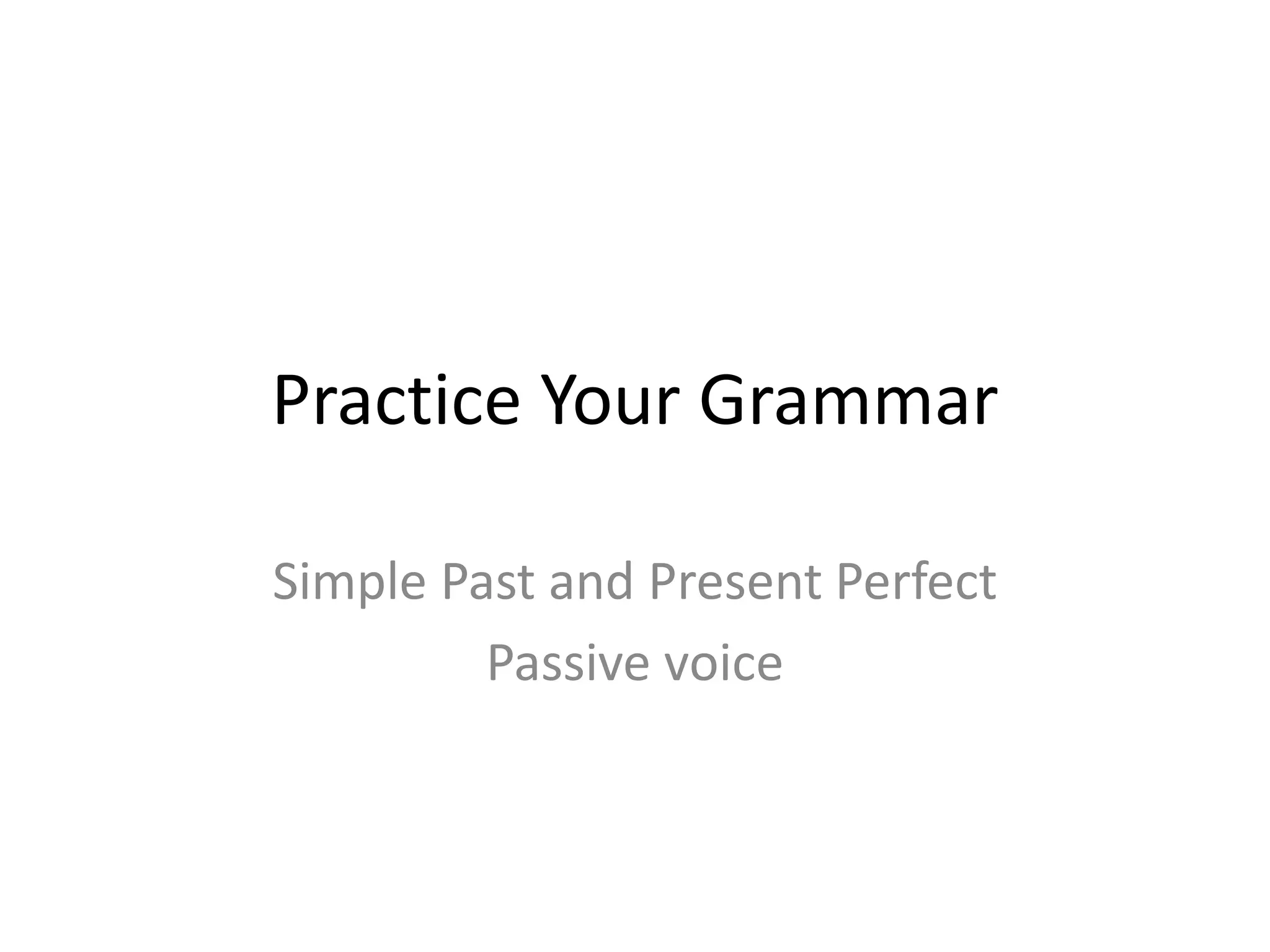 Practice Your Grammar

Simple Past and Present Perfect
Passive voice